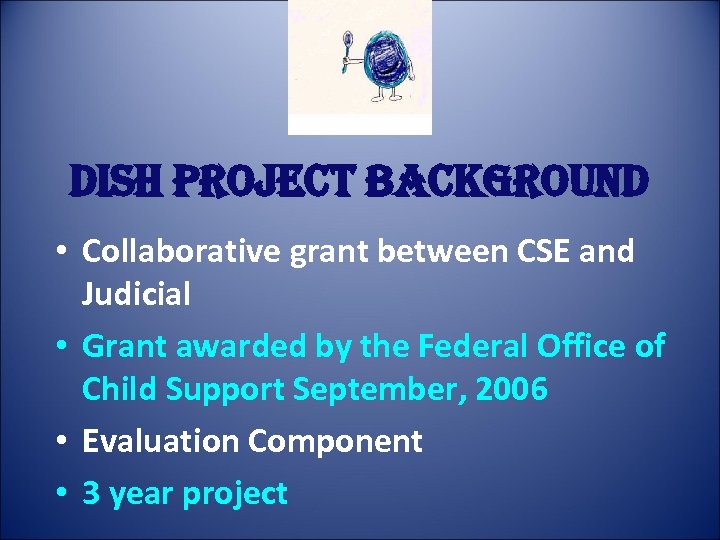 DISH PROJECT BACKGROUND

• Collaborative grant between CSE and Judicial

• Grant awarded by the Federal Office of Child Support September, 2006

• Evaluation Component

• 3 year project